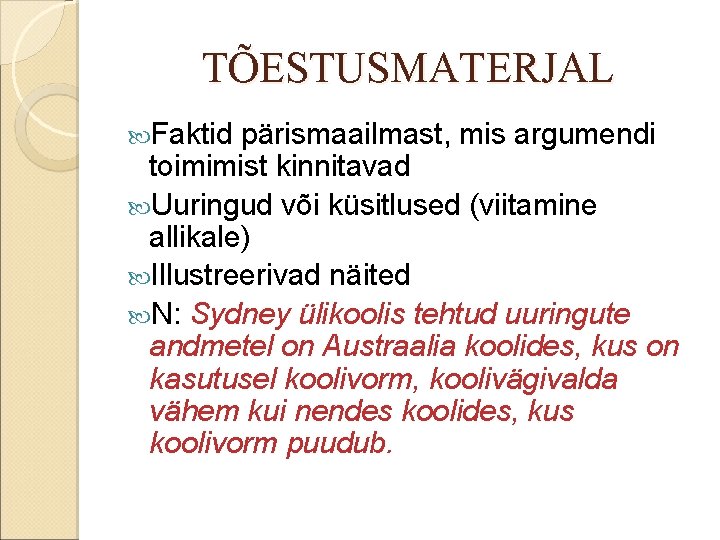 TÕESTUSMATERJAL

Faktid pärismaailmast, mis argumendi toimimist kinnitavad

Uuringud või küsitlused (viitamine allikale)

Illustreerivad näited

N: Sydney ülikoolis tehtud uuringute andmetel on Austraalia koolides, kus on kasutusel koolivorm, koolivägivalda vähem kui nendes koolides, kus koolivorm puudub.